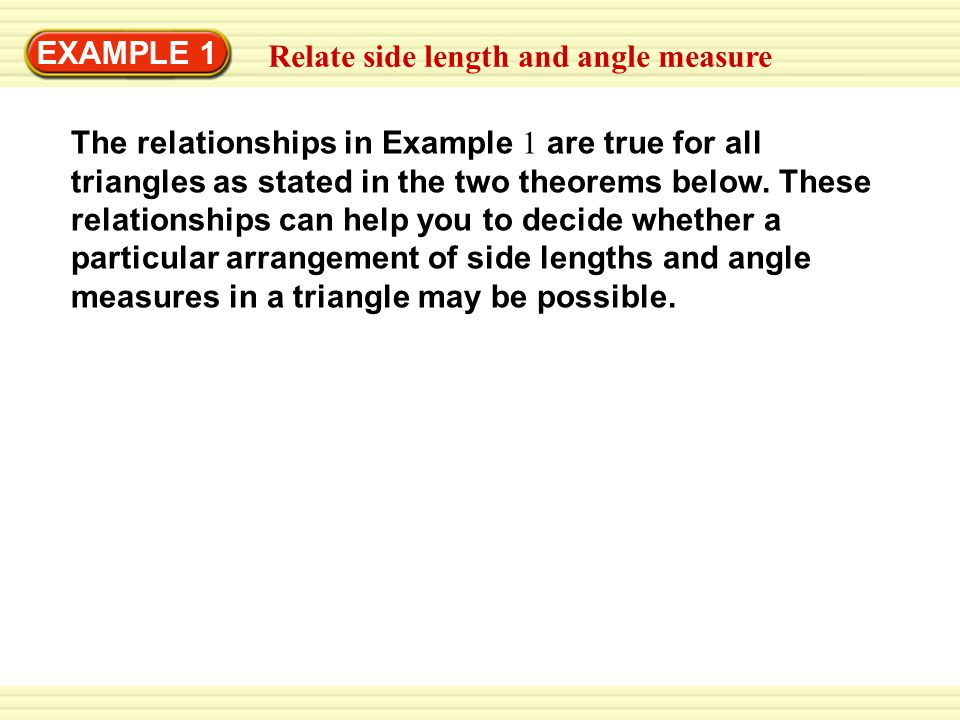 EXAMPLE 1

Relate side length and angle measure

The relationships in Example 1 are true for all triangles as stated in the two theorems below. These relationships can help you to decide whether a particular arrangement of side lengths and angle measures in a triangle may be possible.